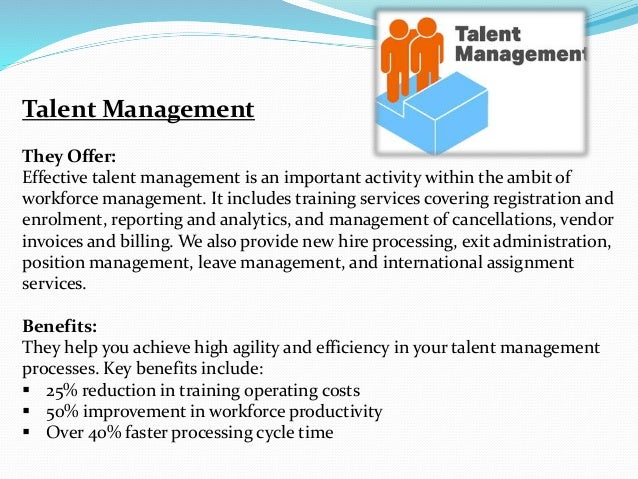 Talent Management

Talent Management

They Offer:
Effective talent management is an important activity within the ambit of workforce management. It includes training services covering registration and enrolment, reporting and analytics, and management of cancellations, vendor invoices and billing. We also provide new hire processing, exit administration, position management, leave management, and international assignment services.

Benefits:
They help you achieve high agility and efficiency in your talent management processes. Key benefits include:
▪ 25% reduction in training operating costs
▪ 50% improvement in workforce productivity
▪ Over 40% faster processing cycle time